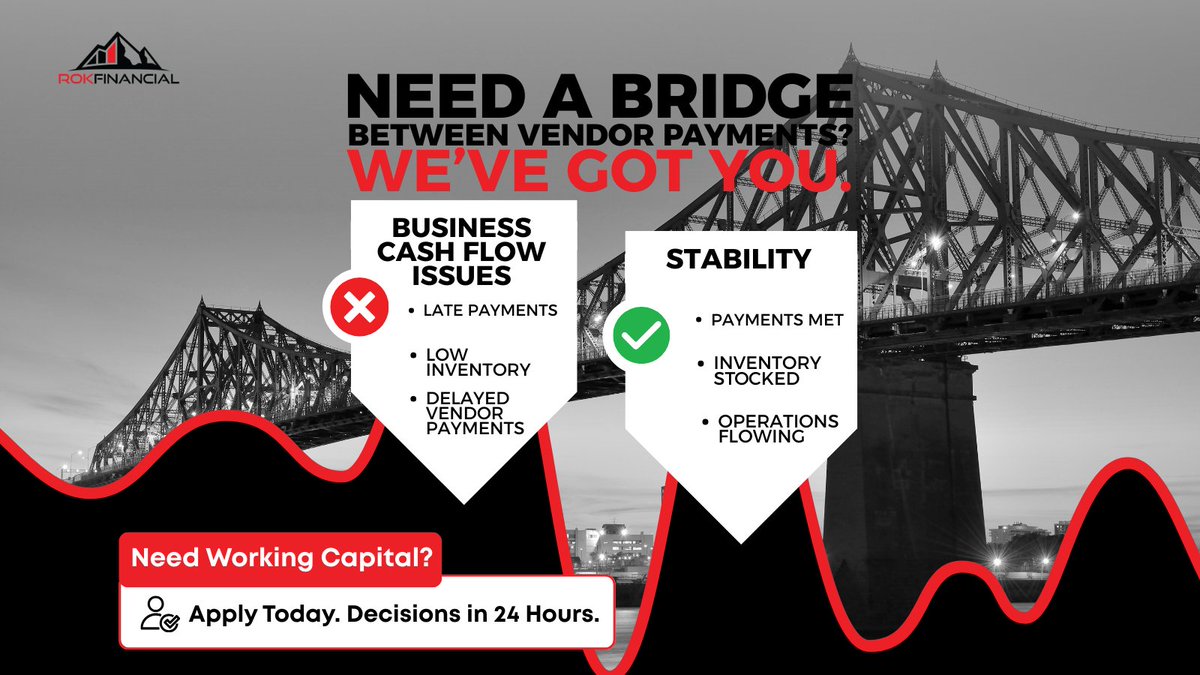 ROKFINANCIAL

NEED A BRIDGE
BETWEEN VENDOR PAYMENTS?
WE'VE GOT YOU.

BUSINESS CASH FLOW ISSUES

• LATE PAYMENTS
• LOW INVENTORY
• DELAYED VENDOR PAYMENTS

STABILITY

• PAYMENTS MET
• INVENTORY STOCKED
• OPERATIONS FLOWING

Need Working Capital?

Apply Today. Decisions in 24 Hours.